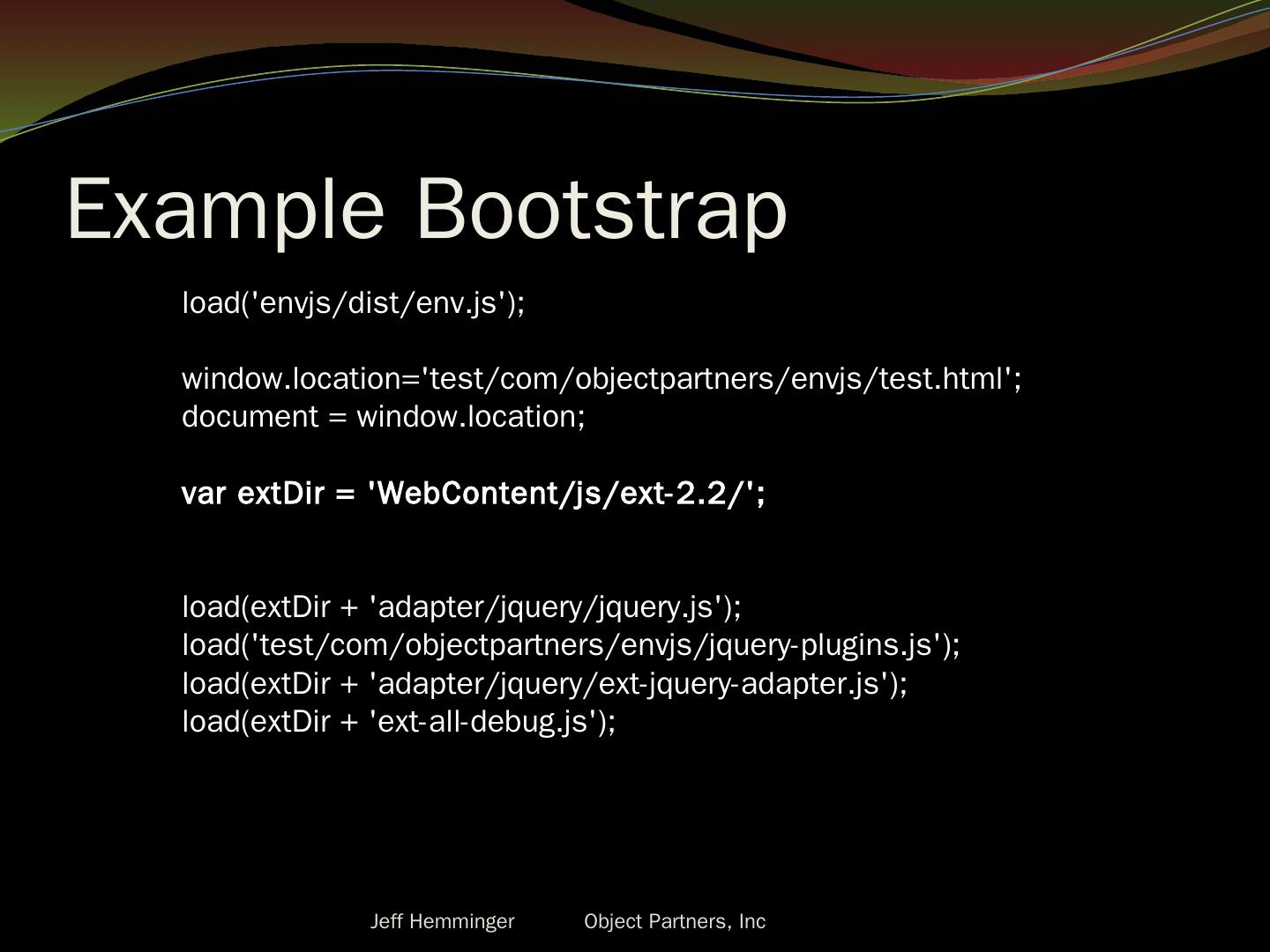 Example Bootstrap

load('envjs/dist/env.js');

window.location='test/com/objectpartners/envjs/test.html';
document = window.location;

var extDir = 'WebContent/js/ext-2.2/';

load(extDir + 'adapter/jquery/jquery.js');
load('test/com/objectpartners/envjs/jquery-plugins.js');
load(extDir + 'adapter/jquery/ext-jquery-adapter.js');
load(extDir + 'ext-all-debug.js');

Jeff Hemminger Object Partners, Inc